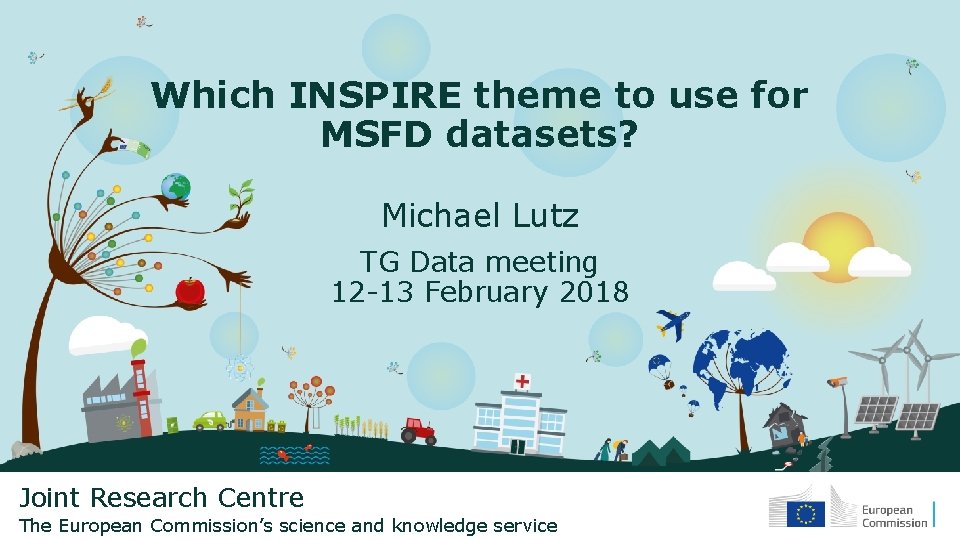 Which INSPIRE theme to use for MSFD datasets?

Michael Lutz

TG Data meeting
12-13 February 2018

Joint Research Centre
The European Commission's science and knowledge service

European Commission